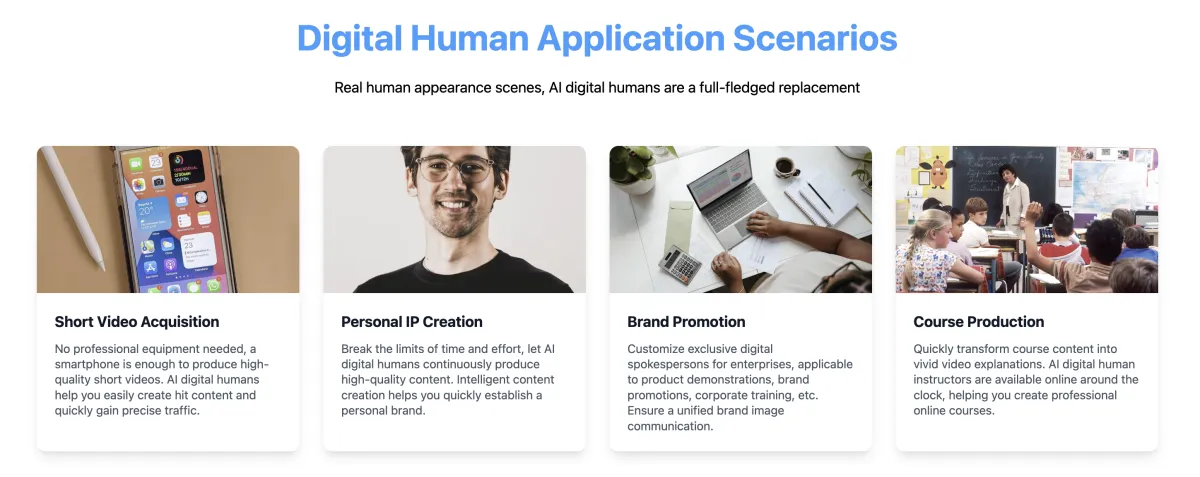 Digital Human Application Scenarios

Real human appearance scenes, AI digital humans are a full-fledged replacement

Short Video Acquisition

No professional equipment needed, a smartphone is enough to produce high-quality short videos. AI digital humans help you easily create hit content and quickly gain precise traffic.

Personal IP Creation

Break the limits of time and effort, let AI digital humans continuously produce high-quality content. Intelligent content creation helps you quickly establish a personal brand.

Brand Promotion

Customize exclusive digital spokespersons for enterprises, applicable to product demonstrations, brand promotions, corporate training, etc. Ensure a unified brand image communication.

Course Production

Quickly transform course content into vivid video explanations. AI digital human instructors are available online around the clock, helping you create professional online courses.